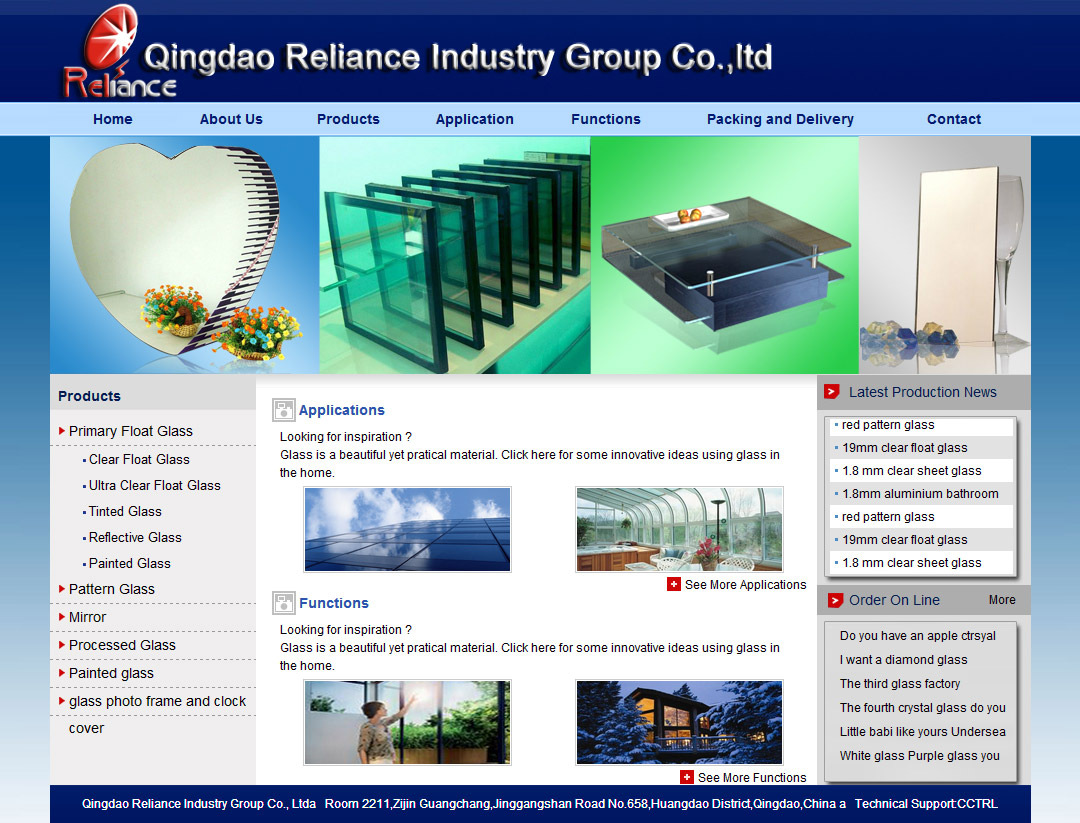 Reliance

Qingdao Reliance Industry Group Co.,ltd

Home About Us Products Application Functions Packing and Delivery Contact

Products

Primary Float Glass
Clear Float Glass
Ultra Clear Float Glass
Tinted Glass
Reflective Glass
Painted Glass
Pattern Glass
Mirror
Processed Glass
Painted glass
glass photo frame and clock cover

Applications

Looking for inspiration ?
Glass is a beautiful yet pratical material. Click here for some innovative ideas using glass in the home.

See More Applications

Functions

Looking for inspiration ?
Glass is a beautiful yet pratical material. Click here for some innovative ideas using glass in the home.

See More Functions

Latest Production News

red pattern glass
19mm clear float glass
1.8 mm clear sheet glass
1.8mm aluminium bathroom
red pattern glass
19mm clear float glass
1.8 mm clear sheet glass

Order On Line More

Do you have an apple ctrsyal
I want a diamond glass
The third glass factory
The fourth crystal glass do you
Little babi like yours Undersea
White glass Purple glass you

Qingdao Reliance Industry Group Co., Ltda Room 2211,Zijin Guangchang,Jinggangshan Road No.658,Huangdao District,Qingdao,China a Technical Support:CCTRL